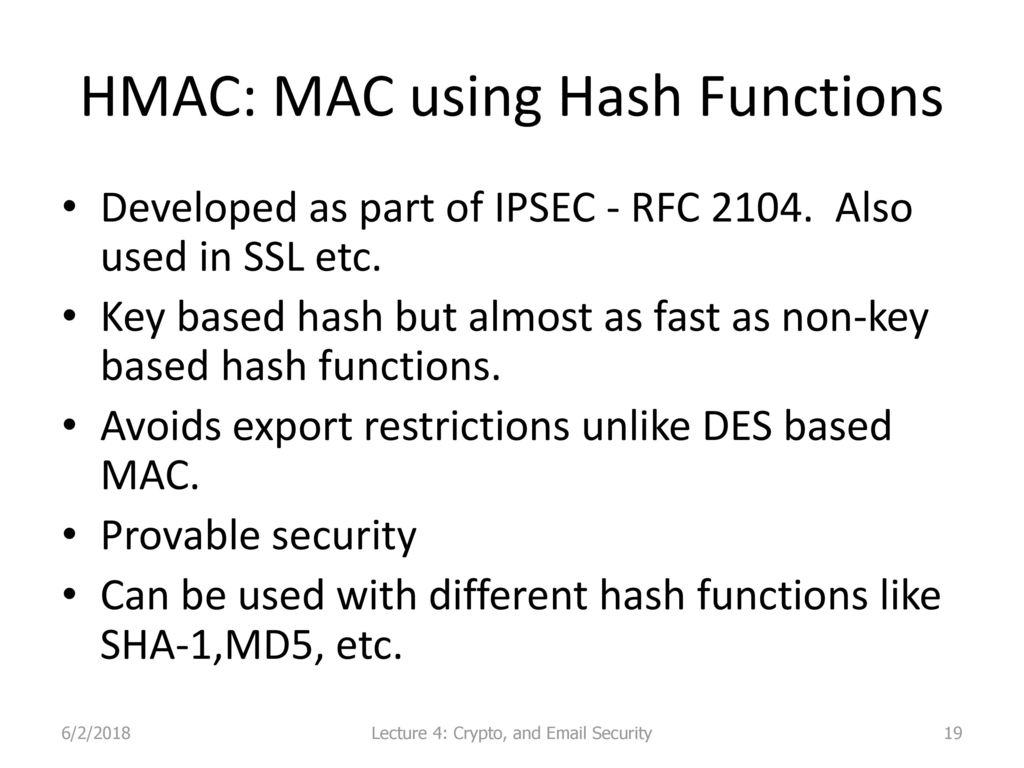 HMAC: MAC using Hash Functions

• Developed as part of IPSEC - RFC 2104. Also used in SSL etc.
• Key based hash but almost as fast as non-key based hash functions.
• Avoids export restrictions unlike DES based MAC.
• Provable security
• Can be used with different hash functions like SHA-1,MD5, etc.

6/2/2018
Lecture 4: Crypto, and Email Security
19